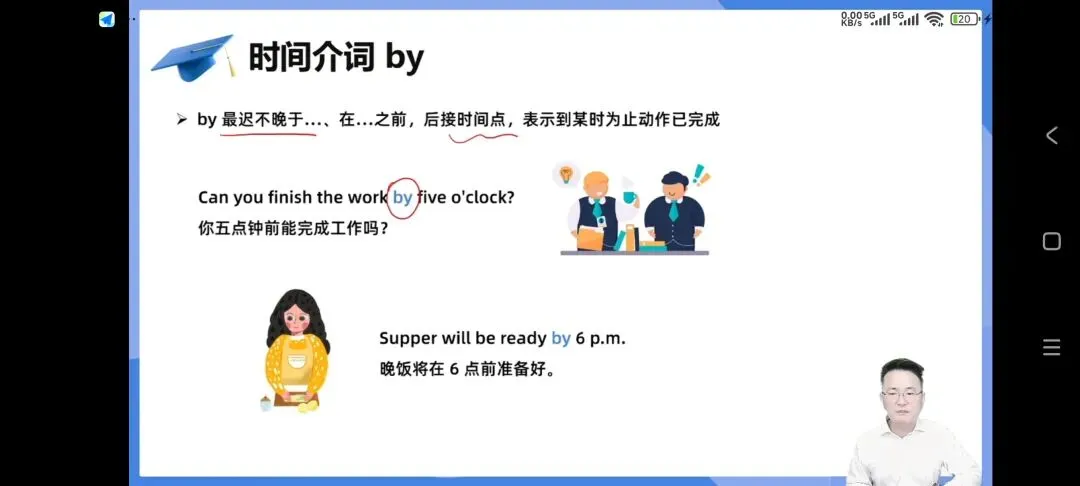 0.00 KB/s 5G 5G 20

时间介词 by

➢ by 最迟不晚于…、在…之前，后接时间点，表示到某时为止动作已完成

Can you finish the work by five o'clock?
你五点钟前能完成工作吗？

Supper will be ready by 6 p.m.
晚饭将在 6 点前准备好。